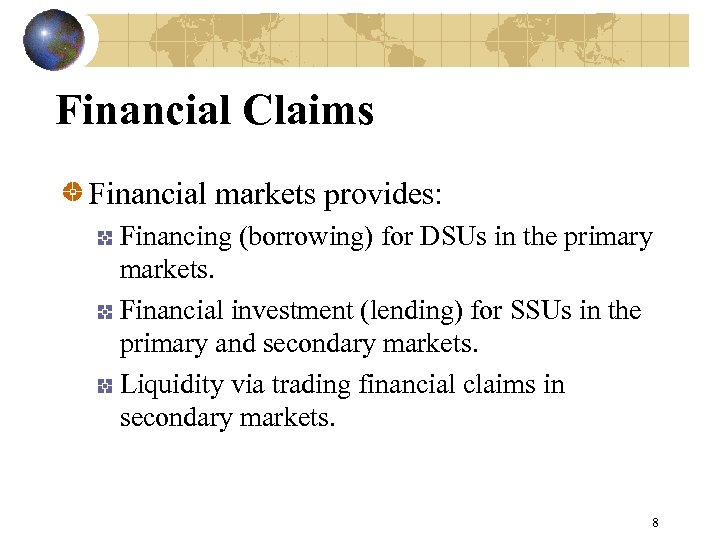 Financial Claims

Financial markets provides:

Financing (borrowing) for DSUs in the primary markets.

Financial investment (lending) for SSUs in the primary and secondary markets.

Liquidity via trading financial claims in secondary markets.

8